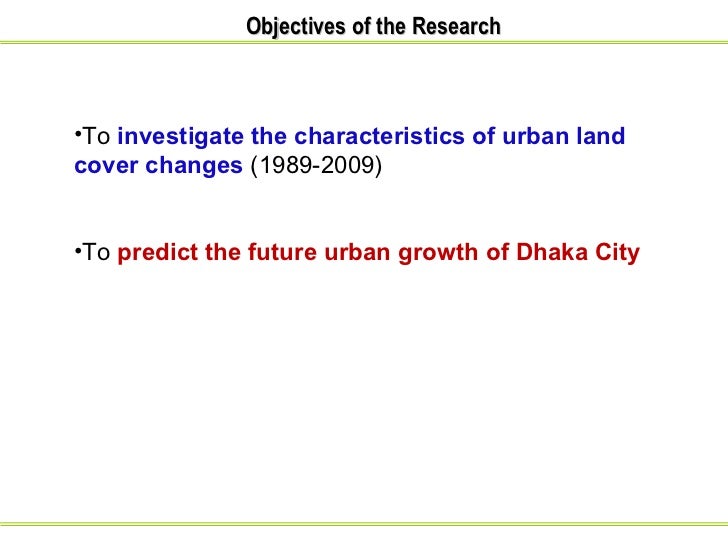 Objectives of the Research

•To investigate the characteristics of urban land cover changes (1989-2009)

•To predict the future urban growth of Dhaka City